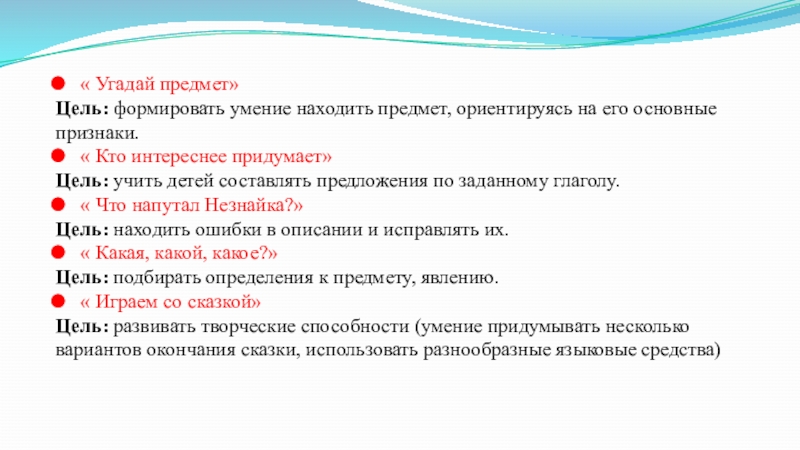 « Угадай предмет»

Цель: формировать умение находить предмет, ориентируясь на его основные признаки.

« Кто интереснее придумает»

Цель: учить детей составлять предложения по заданному глаголу.

« Что напутал Незнайка?»

Цель: находить ошибки в описании и исправлять их.

« Какая, какой, какое?»

Цель: подбирать определения к предмету, явлению.

« Играем со сказкой»

Цель: развивать творческие способности (умение придумывать несколько вариантов окончания сказки, использовать разнообразные языковые средства)